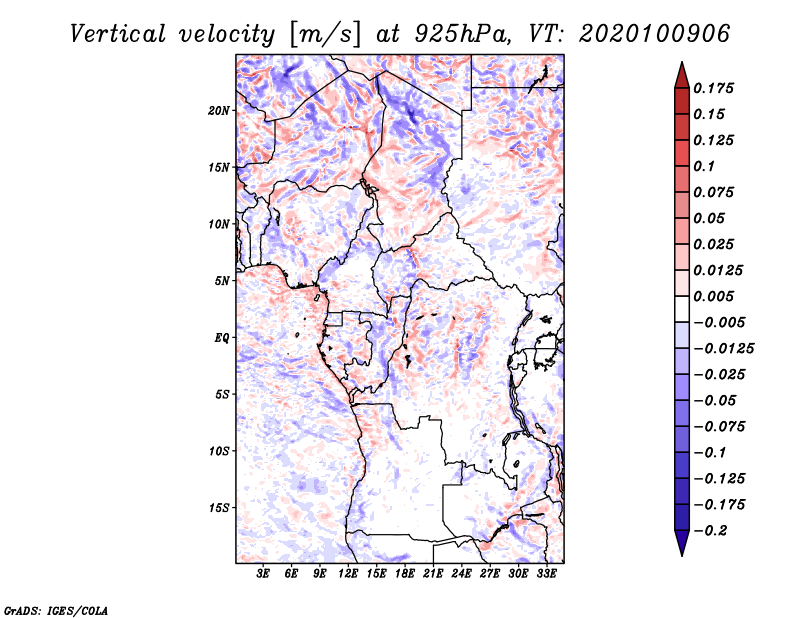 Vertical velocity [m/s] at 925hPa, VT: 2020100906

20N
15N
10N
5N
EQ
5S
10S
15S

3E 6E 9E 12E 15E 18E 21E 24E 27E 30E 33E

0.175
0.15
0.125
0.1
0.075
0.05
0.025
0.0125
0.005
−0.005
−0.0125
−0.025
−0.05
−0.075
−0.1
−0.125
−0.175
−0.2

GrADS: IGES/COLA